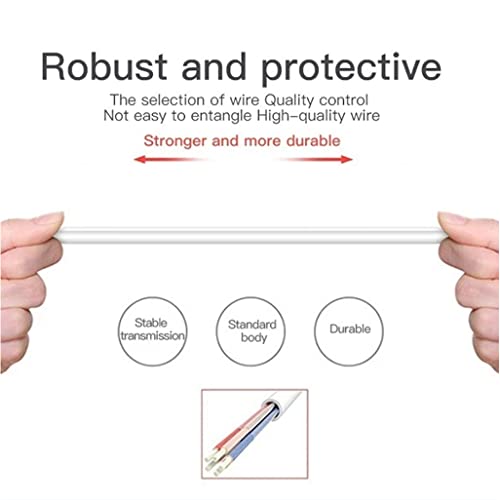 Robust and protective

The selection of wire Quality control
Not easy to entangle High-quality wire

Stronger and more durable

Stable transmission

Standard body

Durable